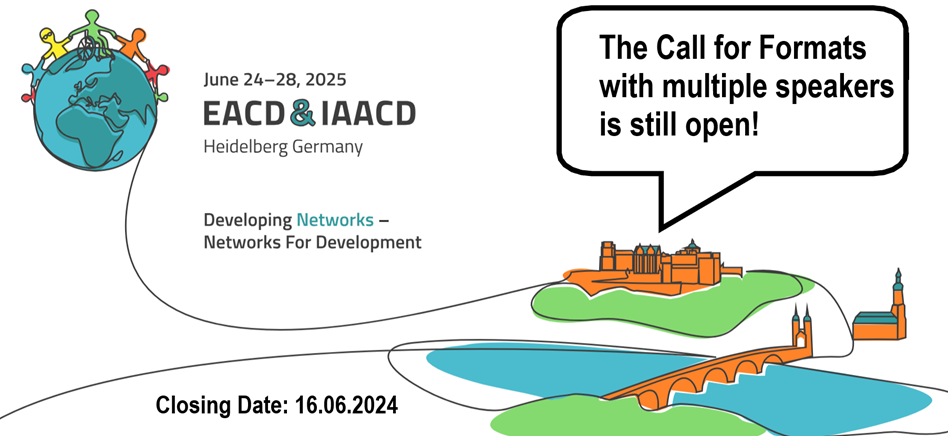 June 24–28, 2025
EACD & IAACD
Heidelberg Germany

Developing Networks – Networks For Development

The Call for Formats with multiple speakers is still open!

Closing Date: 16.06.2024